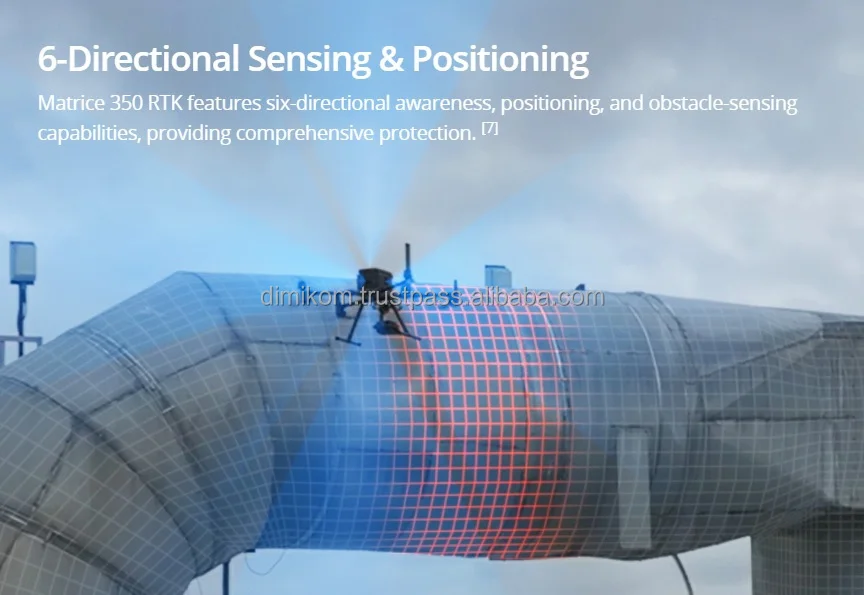 6-Directional Sensing & Positioning

Matrice 350 RTK features six-directional awareness, positioning, and obstacle-sensing capabilities, providing comprehensive protection. [7]

dimikom.trustpass.alibaba.com